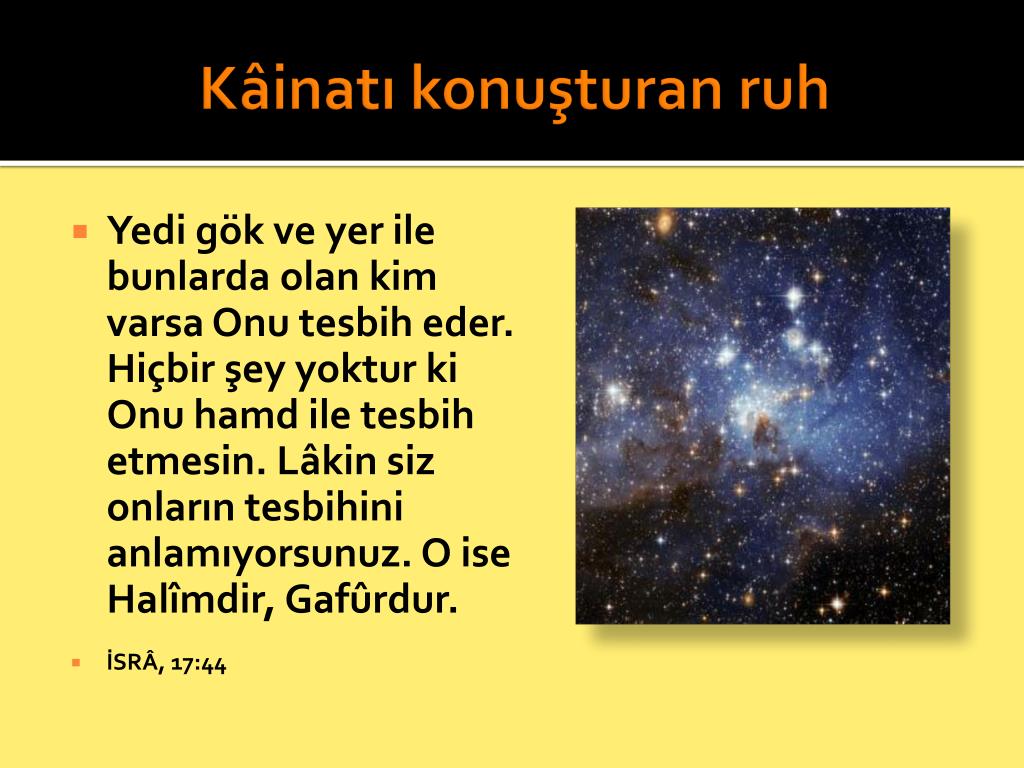 Kâinatı konuşturan ruh

Yedi gök ve yer ile bunlarda olan kim varsa Onu tesbih eder. Hiçbir şey yoktur ki Onu hamd ile tesbih etmesin. Lâkin siz onların tesbihini anlamıyorsunuz. O ise Halîmdir, Gafûrdur.

İSRÂ, 17:44